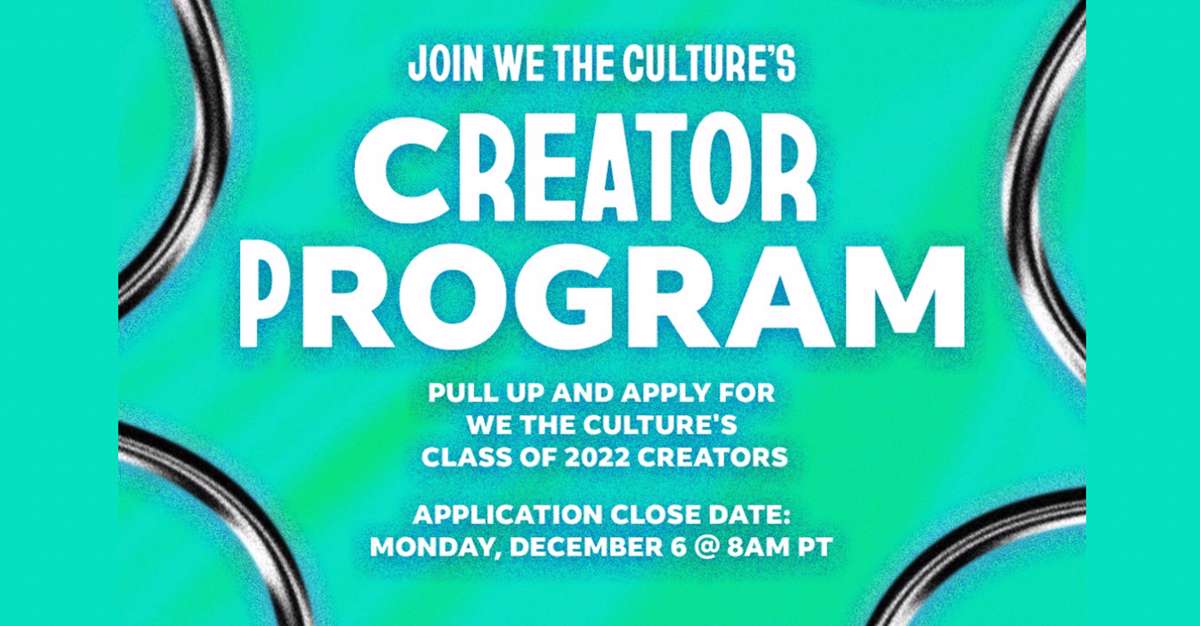 JOIN WE THE CULTURE'S

CREATOR PROGRAM

PULL UP AND APPLY FOR WE THE CULTURE'S CLASS OF 2022 CREATORS

APPLICATION CLOSE DATE: MONDAY, DECEMBER 6 @ 8AM PT